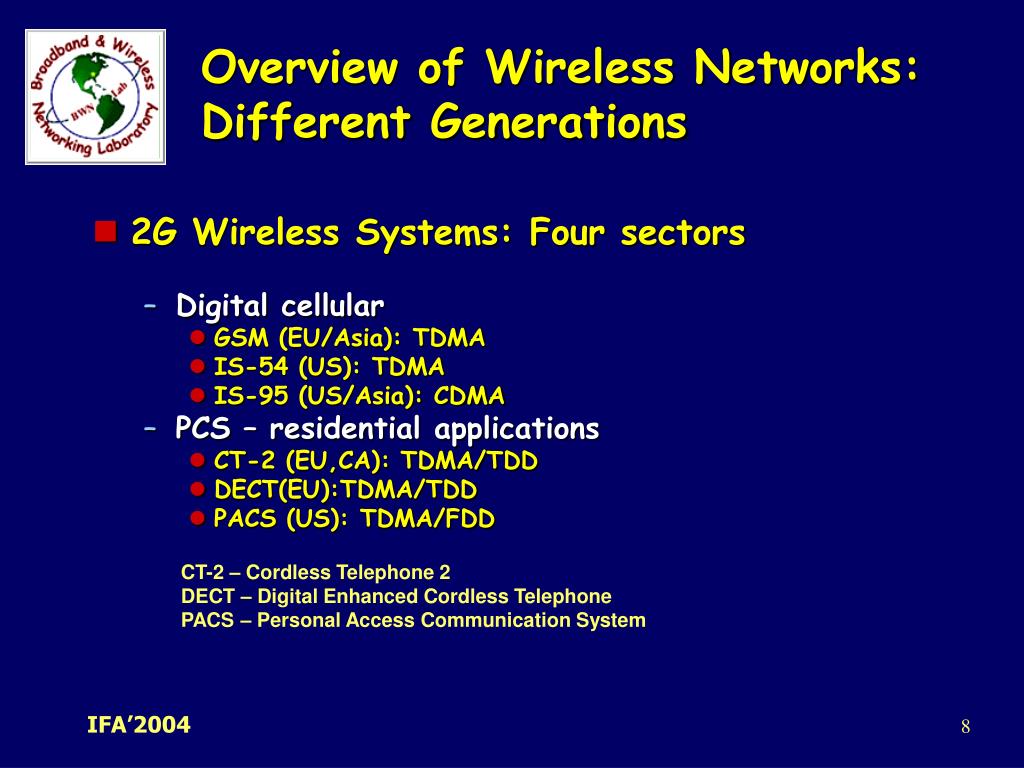 Broadband & Wireless Networking Laboratory BWN Lab

Overview of Wireless Networks: Different Generations

2G Wireless Systems: Four sectors

– Digital cellular
GSM (EU/Asia): TDMA
IS-54 (US): TDMA
IS-95 (US/Asia): CDMA
– PCS – residential applications
CT-2 (EU,CA): TDMA/TDD
DECT(EU):TDMA/TDD
PACS (US): TDMA/FDD

CT-2 – Cordless Telephone 2
DECT – Digital Enhanced Cordless Telephone
PACS – Personal Access Communication System

IFA'2004

8